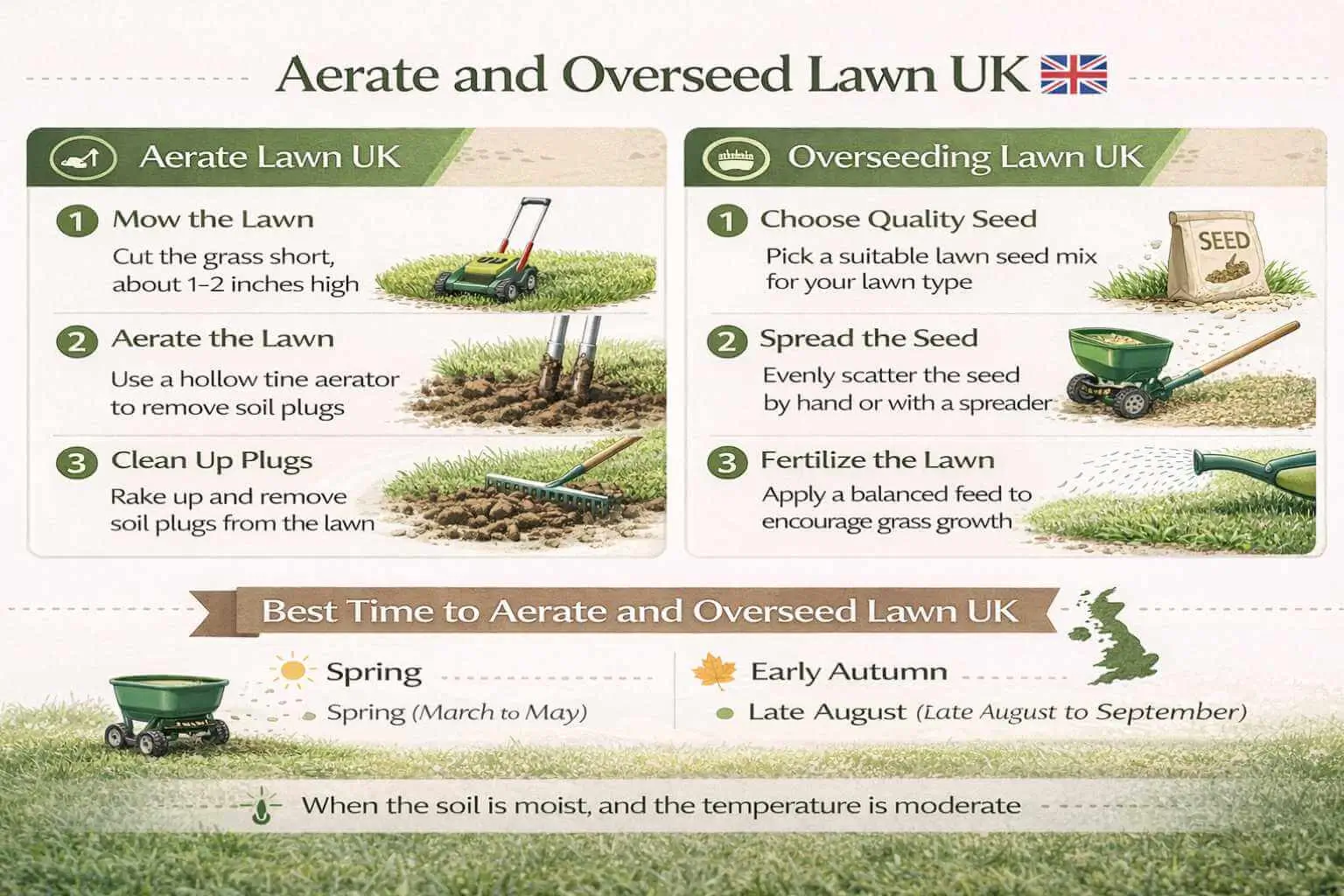 Aerate and Overseed Lawn UK

Aerate Lawn UK

1 Mow the Lawn
Cut the grass short, about 1–2 inches high

2 Aerate the Lawn
Use a hollow tine aerator to remove soil plugs

3 Clean Up Plugs
Rake up and remove soil plugs from the lawn

Overseeding Lawn UK

1 Choose Quality Seed
Pick a suitable lawn seed mix for your lawn type

SEED

2 Spread the Seed
Evenly scatter the seed by hand or with a spreader

3 Fertilize the Lawn
Apply a balanced feed to encourage grass growth

Best Time to Aerate and Overseed Lawn UK

Spring
Spring (March to May)

Early Autumn
Late August (Late August to September)

When the soil is moist, and the temperature is moderate